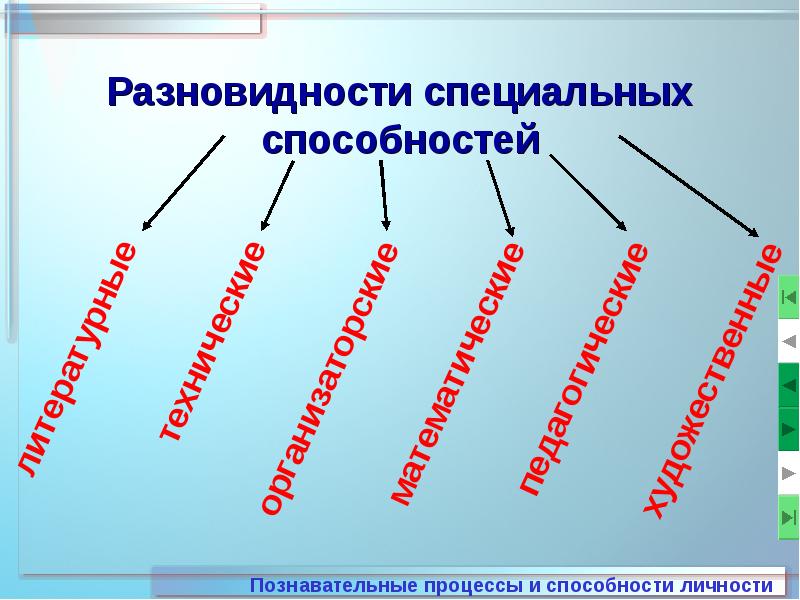 Разновидности специальных способностей

литературные

технические

организаторские

математические

педагогические

художественные

Познавательные процессы и способности личности